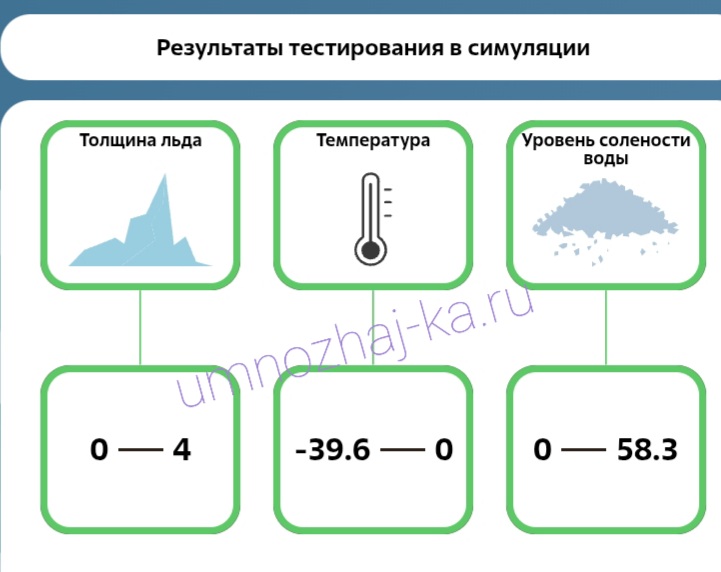 Результаты тестирования в симуляции

Толщина льда

Температура

Уровень солености воды

umnozhaj-ka.ru

0 — 4

-39.6 — 0

0 — 58.3